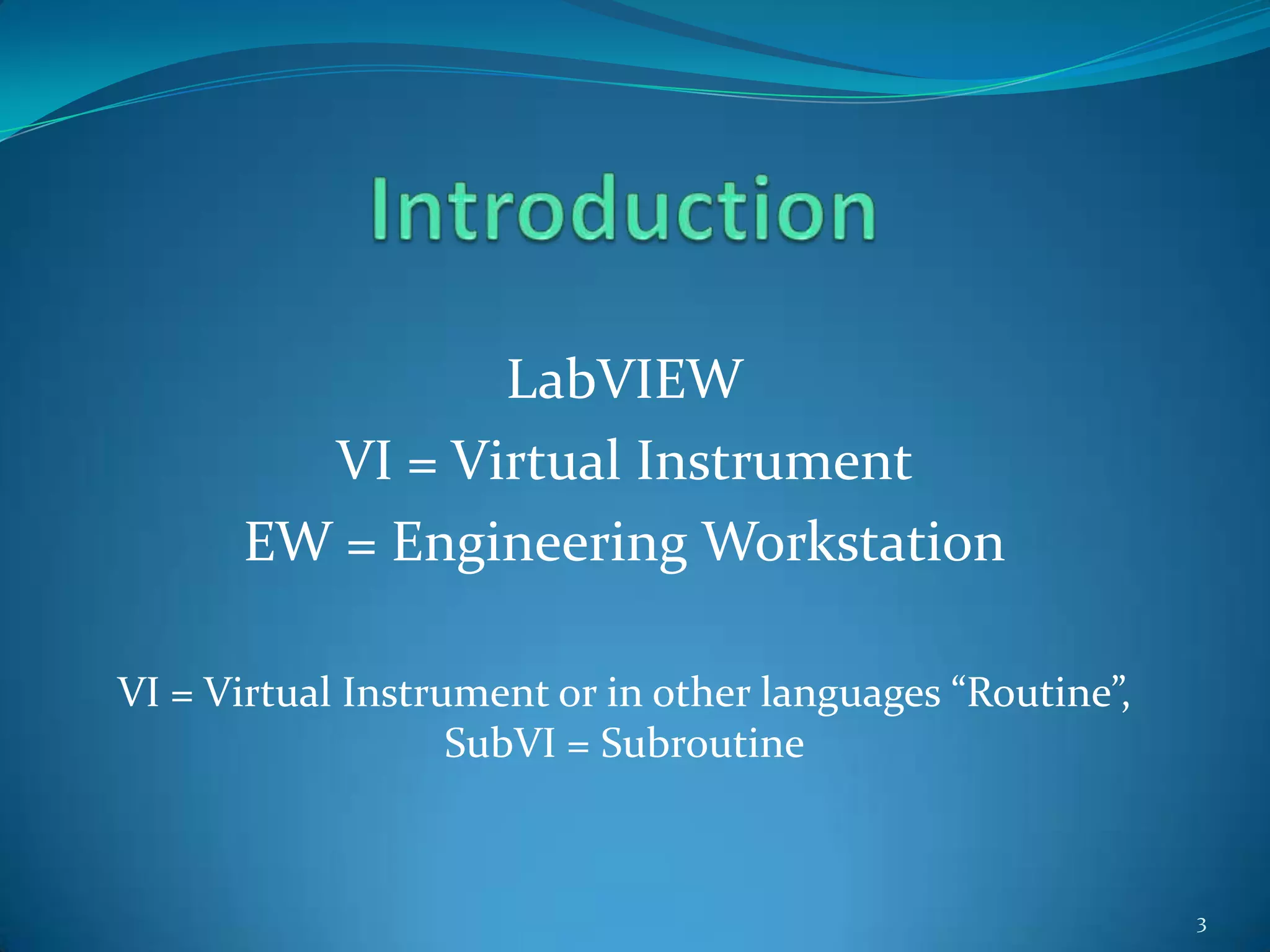 Introduction

LabVIEW
VI = Virtual Instrument
EW = Engineering Workstation

VI = Virtual Instrument or in other languages “Routine”, SubVI = Subroutine

3